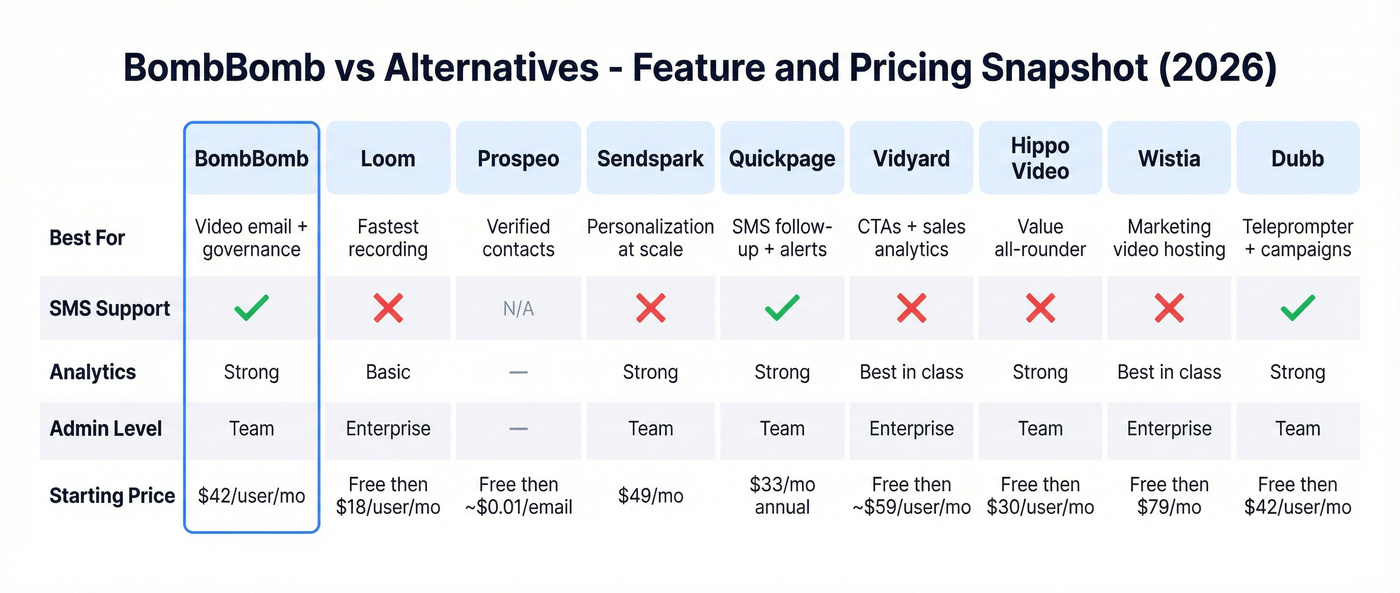 BombBomb vs Alternatives - Feature and Pricing Snapshot (2026)

| | BombBomb | Loom | Prospeo | Sendspark | Quickpage | Vidyard | Hippo Video | Wistia | Dubb |
|---|---|---|---|---|---|---|---|---|---|
| Best For | Video email + governance | Fastest recording | Verified contacts | Personalization at scale | SMS follow-up + alerts | CTAs + sales analytics | Value all-rounder | Marketing video hosting | Teleprompter + campaigns |
| SMS Support | ✓ | ✗ | N/A | ✗ | ✓ | ✗ | ✗ | ✗ | ✓ |
| Analytics | Strong | Basic | — | Strong | Strong | Best in class | Strong | Best in class | Strong |
| Admin Level | Team | Enterprise | — | Team | Team | Enterprise | Team | Enterprise | Team |
| Starting Price | $42/user/mo | Free then $18/user/mo | Free then ~$0.01/email | $49/mo | $33/mo annual | Free then ~$59/user/mo | Free then $30/user/mo | Free then $79/mo | Free then $42/user/mo |